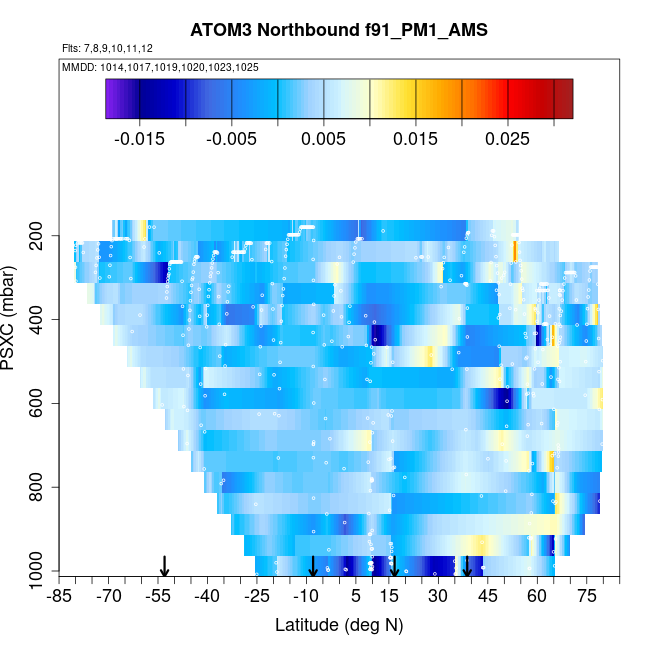 ATOM3 Northbound f91_PM1_AMS

Flts: 7,8,9,10,11,12

MMDD: 1014,1017,1019,1020,1023,1025

-0.015 -0.005 0.005 0.015 0.025

PSXC (mbar)

200
400
600
800
1000

-85 -70 -55 -40 -25 -10 5 15 30 45 60 75

Latitude (deg N)